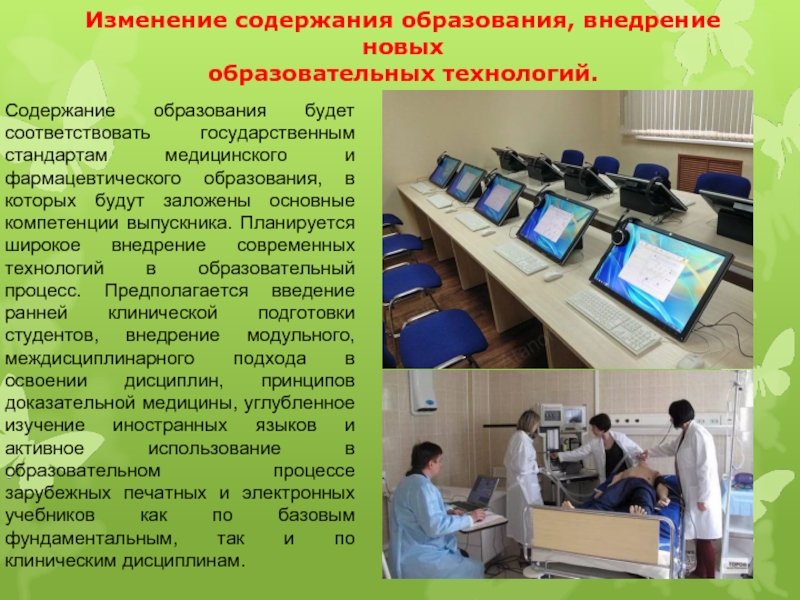 Изменение содержания образования, внедрение новых образовательных технологий.

Содержание образования будет соответствовать государственным стандартам медицинского и фармацевтического образования, в которых будут заложены основные компетенции выпускника. Планируется широкое внедрение современных технологий в образовательный процесс. Предполагается введение ранней клинической подготовки студентов, внедрение модульного, междисциплинарного подхода в освоении дисциплин, принципов доказательной медицины, углубленное изучение иностранных языков и активное использование в образовательном процессе зарубежных печатных и электронных учебников как по базовым фундаментальным, так и по клиническим дисциплинам.